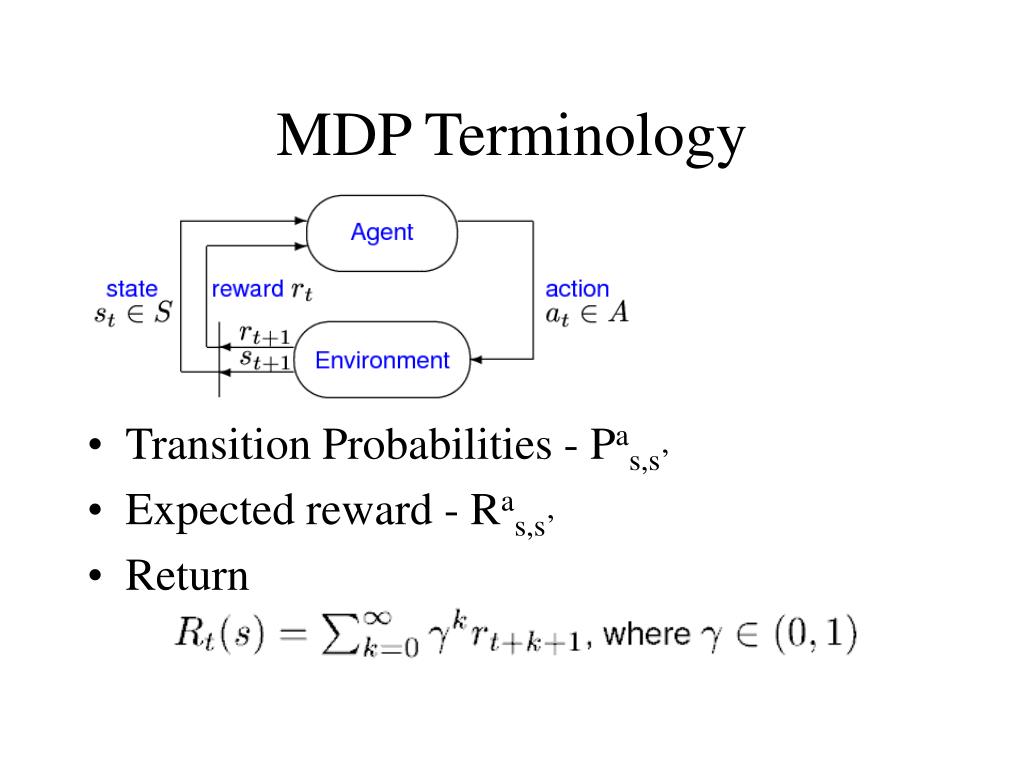 MDP Terminology

Agent

state
$s_t \in S$

reward $r_t$

action
$a_t \in A$

$r_{t+1}$
$s_{t+1}$

Environment

• Transition Probabilities - $P^a_{s,s'}$
• Expected reward - $R^a_{s,s'}$
• Return

$R_t(s) = \sum_{k=0}^{\infty} \gamma^k r_{t+k+1}$, where $\gamma \in (0,1)$